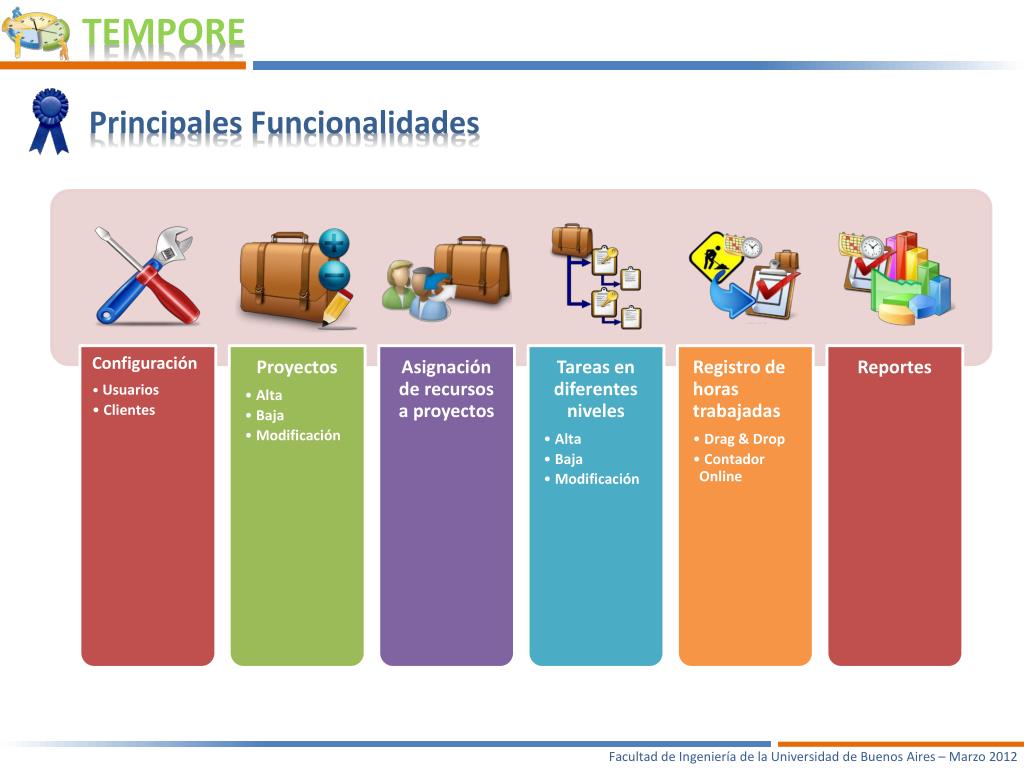 TEMPORE

Principales Funcionalidades

Configuración
• Usuarios
• Clientes

Proyectos
• Alta
• Baja
• Modificación

Asignación de recursos a proyectos

Tareas en diferentes niveles
• Alta
• Baja
• Modificación

Registro de horas trabajadas
• Drag & Drop
• Contador Online

Reportes

Facultad de Ingeniería de la Universidad de Buenos Aires – Marzo 2012